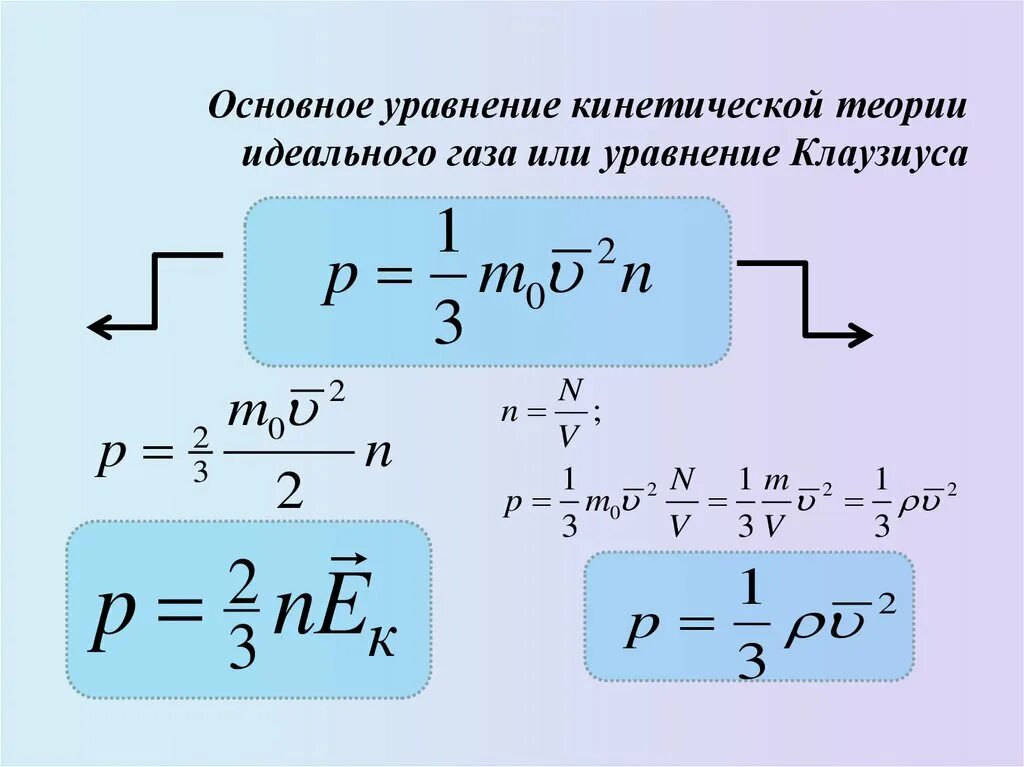 Основное уравнение кинетической теории идеального газа или уравнение Клаузиуса

$p = \frac{1}{3} m_0 \overline{\upsilon}^2 n$

$p = \frac{2}{3} \frac{m_0 \overline{\upsilon}^2}{2} n$

$p = \frac{2}{3} n \vec{E}_к$

$n = \frac{N}{V};$

$p = \frac{1}{3} m_0 \overline{\upsilon}^2 \frac{N}{V} = \frac{1}{3} \frac{m}{V} \overline{\upsilon}^2 = \frac{1}{3} \rho \overline{\upsilon}^2$

$p = \frac{1}{3} \rho \overline{\upsilon}^2$